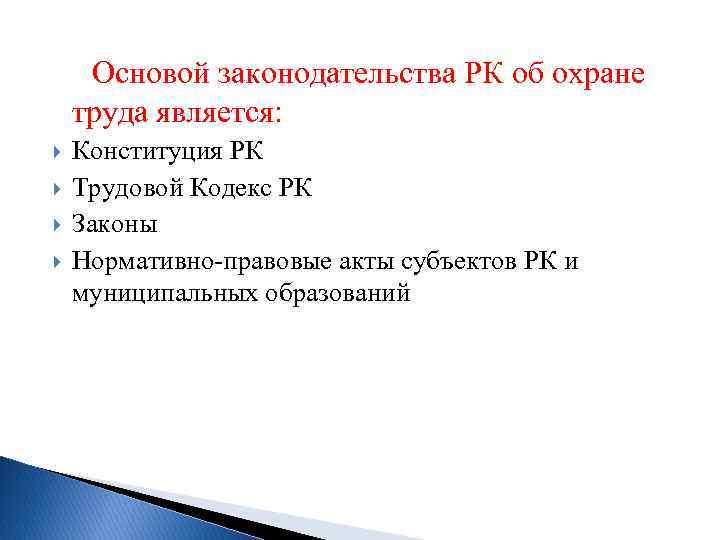 Основой законодательства РК об охране труда является:

Конституция РК

Трудовой Кодекс РК

Законы

Нормативно-правовые акты субъектов РК и муниципальных образований